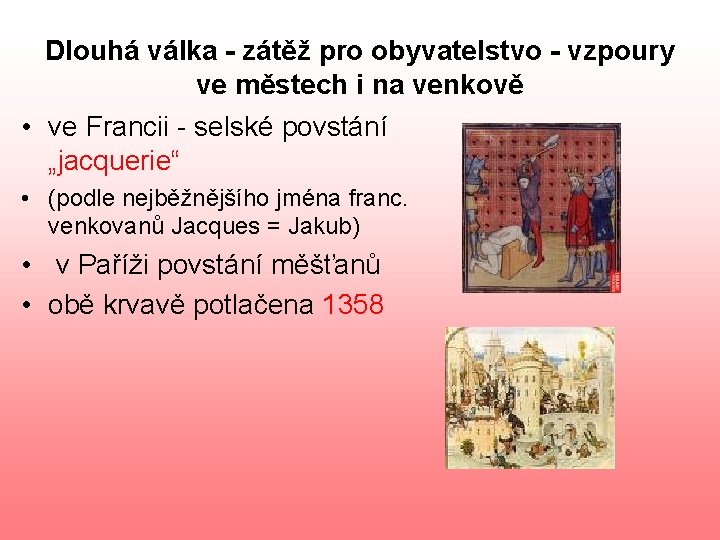 Dlouhá válka - zátěž pro obyvatelstvo - vzpoury ve městech i na venkově

• ve Francii - selské povstání „jacquerie“
• (podle nejběžnějšího jména franc. venkovanů Jacques = Jakub)
• v Paříži povstání měšťanů
• obě krvavě potlačena 1358